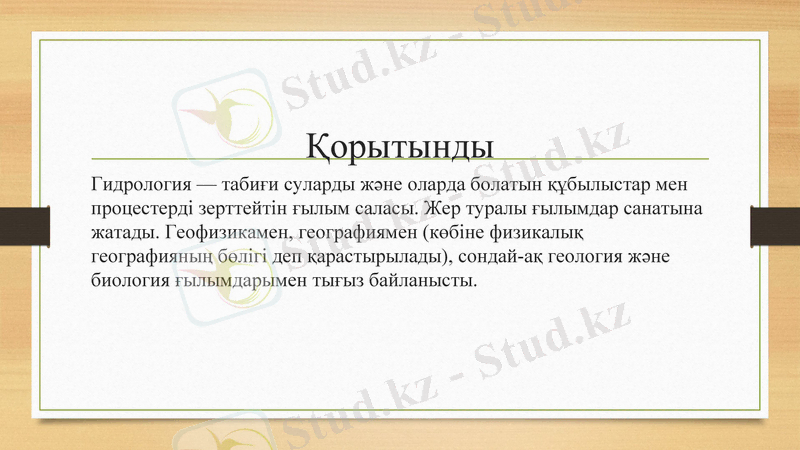 Stud.kz - Stud.kz

Қорытынды

Гидрология — табиғи суларды және оларда болатын құбылыстар мен процестерді зерттейтін ғылым саласы. Жер туралы ғылымдар санатына жатады. Геофизикамен, географиямен (көбіне физикалық географияның бөлігі деп қарастырылады), сондай-ақ геология және биология ғылымдарымен тығыз байланысты.

Stud.kz - Stud.kz

Stud.kz - Stud.kz